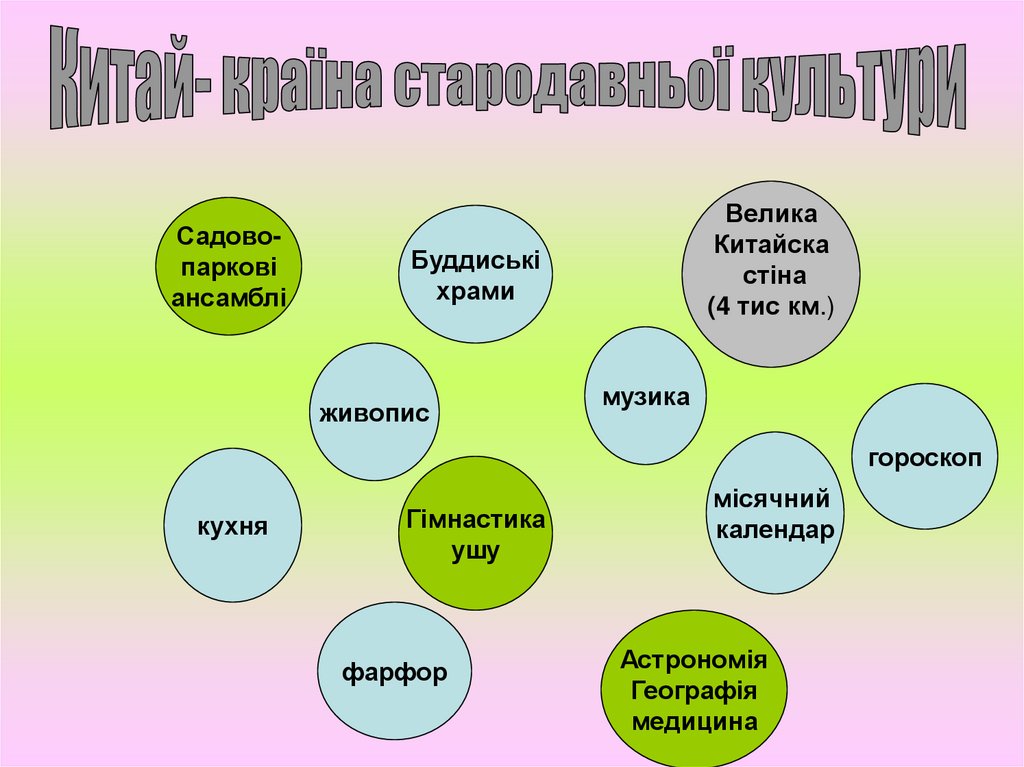 Китай- країна стародавньої культури

Садово-паркові ансамблі

Буддиські храми

Велика Китайска стіна (4 тис км.)

живопис

музика

гороскоп

кухня

Гімнастика ушу

місячний календар

фарфор

Астрономія Географія медицина